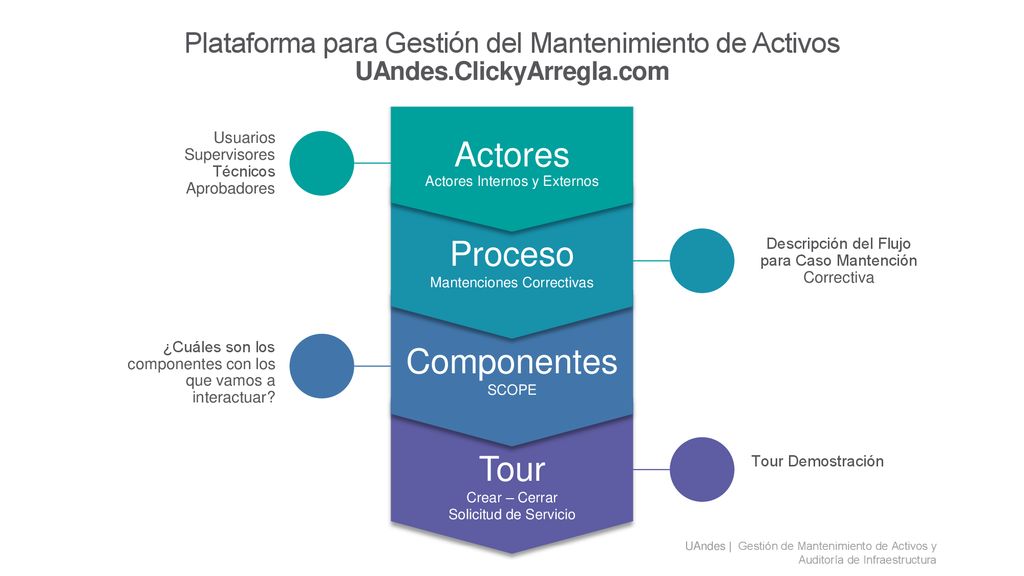 Plataforma para Gestión del Mantenimiento de Activos
UAndes.ClickyArregla.com

Usuarios
Supervisores
Técnicos
Aprobadores

Actores
Actores Internos y Externos

Proceso
Mantenciones Correctivas

Descripción del Flujo para Caso Mantención Correctiva

¿Cuáles son los componentes con los que vamos a interactuar?

Componentes
SCOPE

Tour
Crear – Cerrar
Solicitud de Servicio

Tour Demostración

UAndes | Gestión de Mantenimiento de Activos y Auditoría de Infraestructura